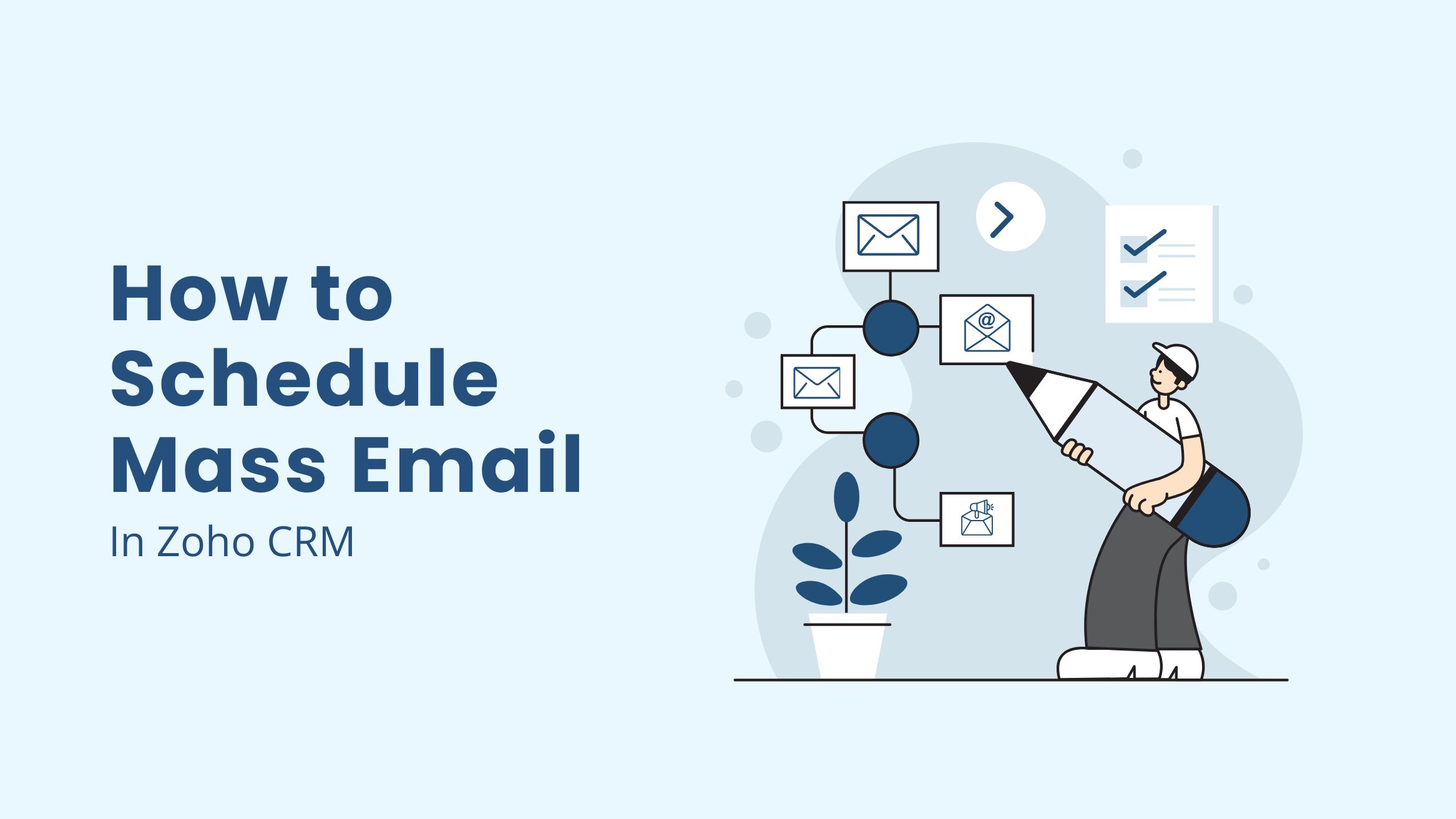 How to Schedule Mass Email

In Zoho CRM

@